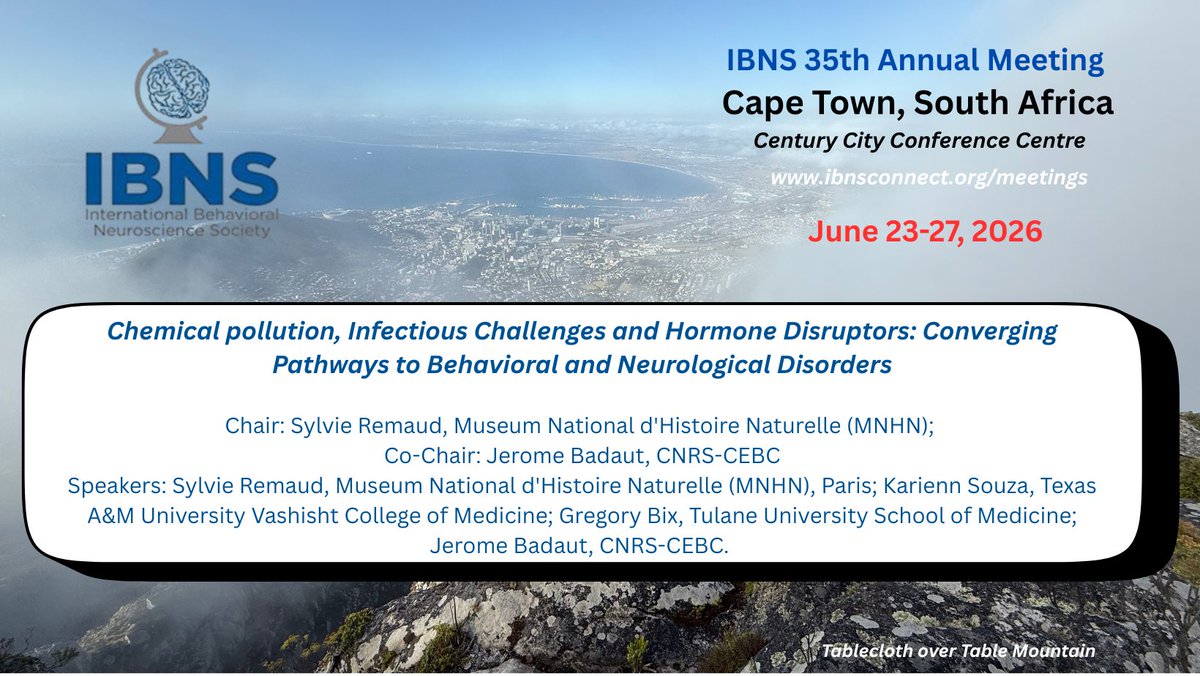 IBNS
International Behavioral Neuroscience Society

IBNS 35th Annual Meeting
Cape Town, South Africa
Century City Conference Centre
www.ibnsconnect.org/meetings

June 23-27, 2026

Chemical pollution, Infectious Challenges and Hormone Disruptors: Converging Pathways to Behavioral and Neurological Disorders

Chair: Sylvie Remaud, Museum National d'Histoire Naturelle (MNHN);
Co-Chair: Jerome Badaut, CNRS-CEBC
Speakers: Sylvie Remaud, Museum National d'Histoire Naturelle (MNHN), Paris; Karienn Souza, Texas A&M University Vashisht College of Medicine; Gregory Bix, Tulane University School of Medicine; Jerome Badaut, CNRS-CEBC.

Tablecloth over Table Mountain